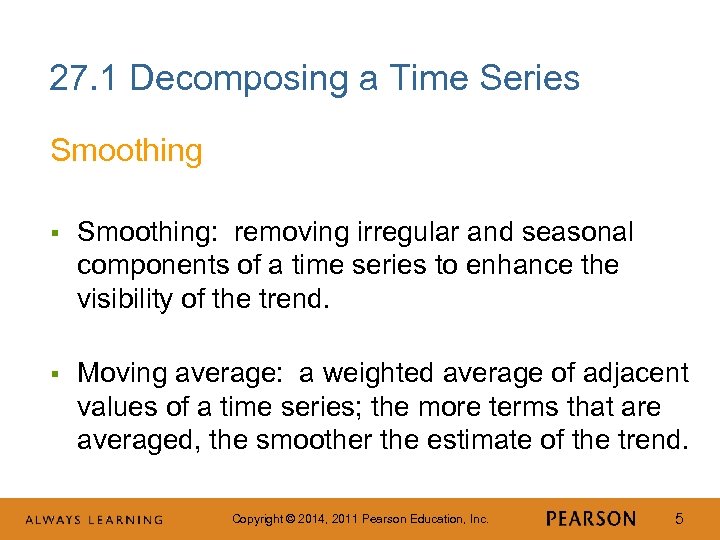 27.1 Decomposing a Time Series

Smoothing

▪ Smoothing: removing irregular and seasonal components of a time series to enhance the visibility of the trend.

▪ Moving average: a weighted average of adjacent values of a time series; the more terms that are averaged, the smoother the estimate of the trend.

ALWAYS LEARNING Copyright © 2014, 2011 Pearson Education, Inc. PEARSON 5